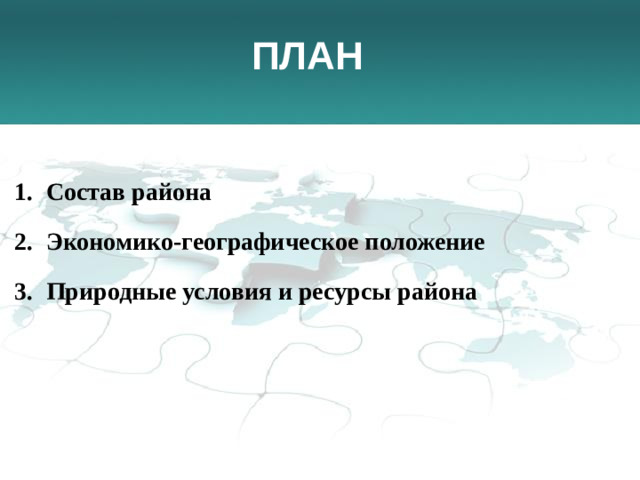 ПЛАН

1. Состав района

2. Экономико-географическое положение

3. Природные условия и ресурсы района